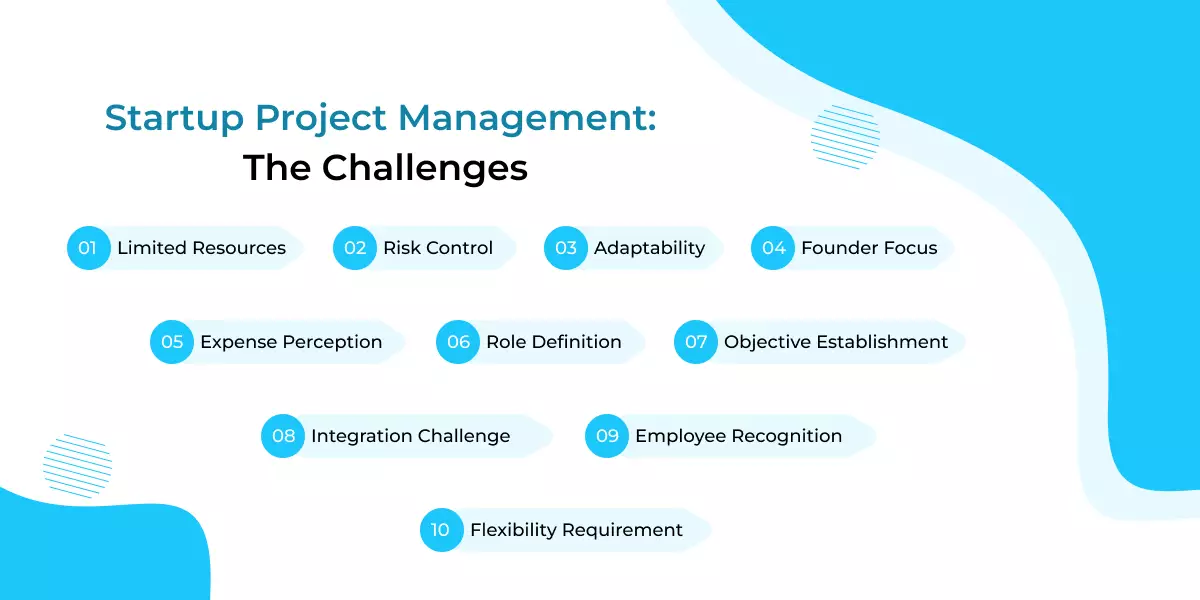 Startup Project Management:
The Challenges

01 Limited Resources
02 Risk Control
03 Adaptability
04 Founder Focus
05 Expense Perception
06 Role Definition
07 Objective Establishment
08 Integration Challenge
09 Employee Recognition
10 Flexibility Requirement